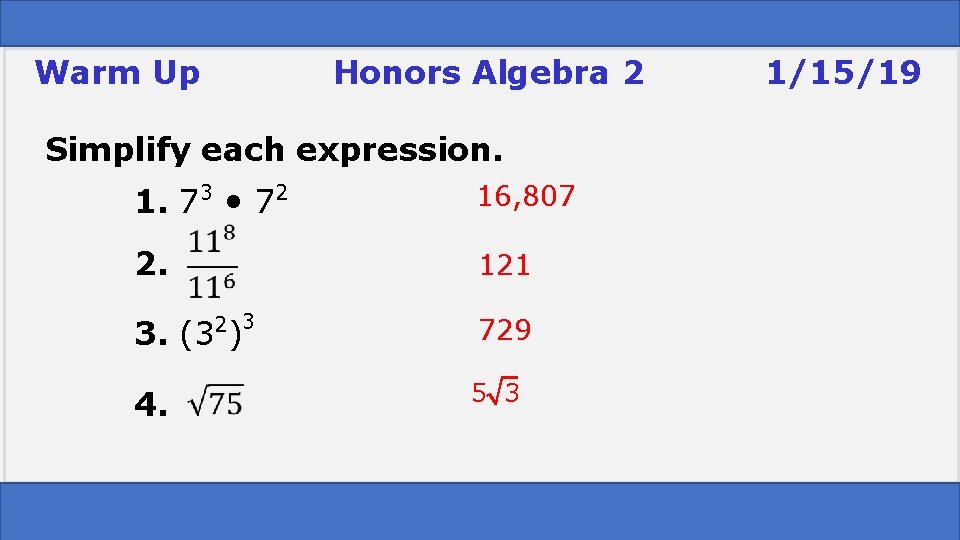 Warm Up Honors Algebra 2 1/15/19

Simplify each expression.

1. $7^3 \bullet 7^2$ 16,807

2. $\frac{11^8}{11^6}$ 121

3. $(3^2)^3$ 729

4. $\sqrt{75}$ $5\sqrt{3}$